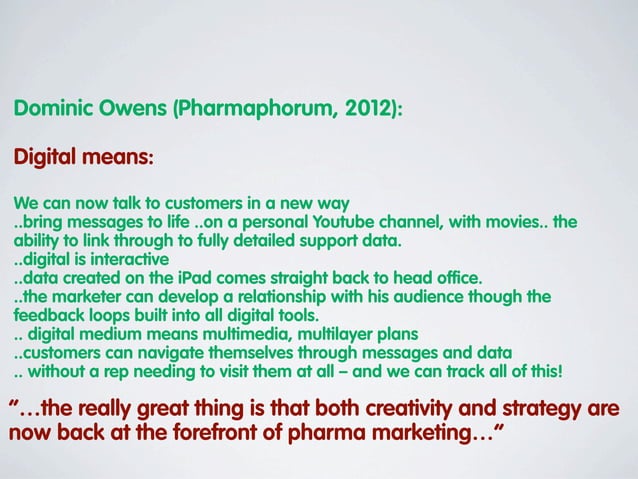 Dominic Owens (Pharmaphorum, 2012):

Digital means:

We can now talk to customers in a new way
..bring messages to life ..on a personal Youtube channel, with movies.. the ability to link through to fully detailed support data.
..digital is interactive
..data created on the iPad comes straight back to head office.
..the marketer can develop a relationship with his audience though the feedback loops built into all digital tools.
.. digital medium means multimedia, multilayer plans
..customers can navigate themselves through messages and data
.. without a rep needing to visit them at all – and we can track all of this!

"…the really great thing is that both creativity and strategy are now back at the forefront of pharma marketing…"